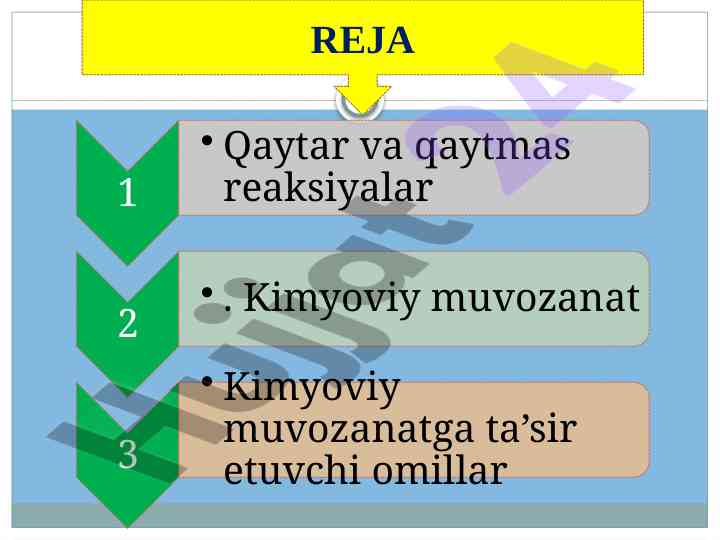 REJA

1

• Qaytar va qaytmas reaksiyalar

2

• . Kimyoviy muvozanat

3

• Kimyoviy muvozanatga ta’sir etuvchi omillar

Hujjat24